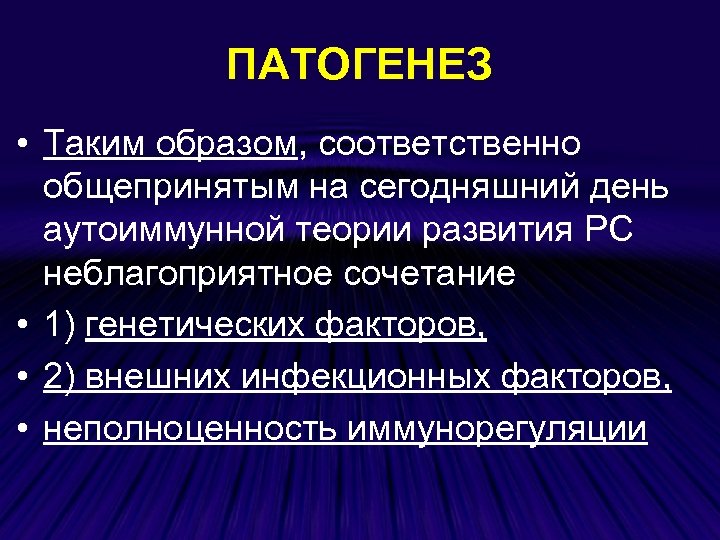 ПАТОГЕНЕЗ

• Таким образом, соответственно общепринятым на сегодняшний день аутоиммунной теории развития РС неблагоприятное сочетание
• 1) генетических факторов,
• 2) внешних инфекционных факторов,
• неполноценность иммунорегуляции